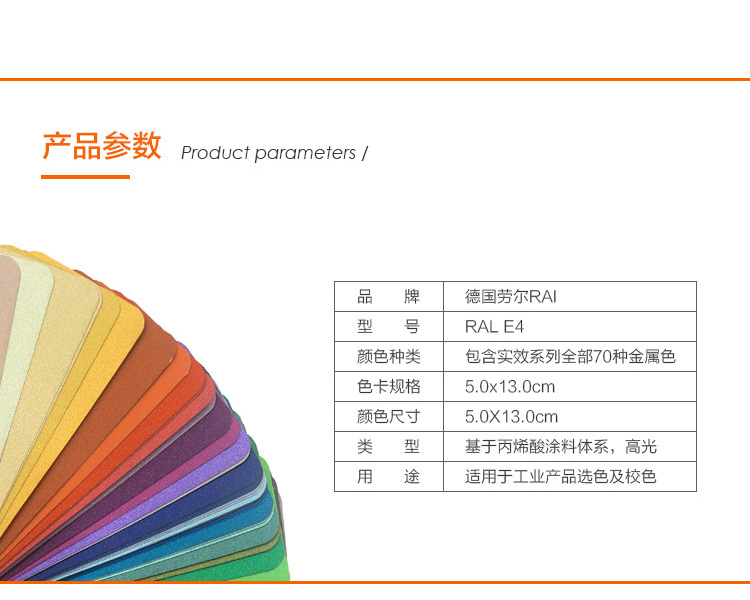 产品参数 Product parameters /

| 品　　牌 | 德国劳尔RAI |
|---|---|
| 型　　号 | RAL E4 |
| 颜色种类 | 包含实效系列全部70种金属色 |
| 色卡规格 | 5.0x13.0cm |
| 颜色尺寸 | 5.0X13.0cm |
| 类　　型 | 基于丙烯酸涂料体系，高光 |
| 用　　途 | 适用于工业产品选色及校色 |